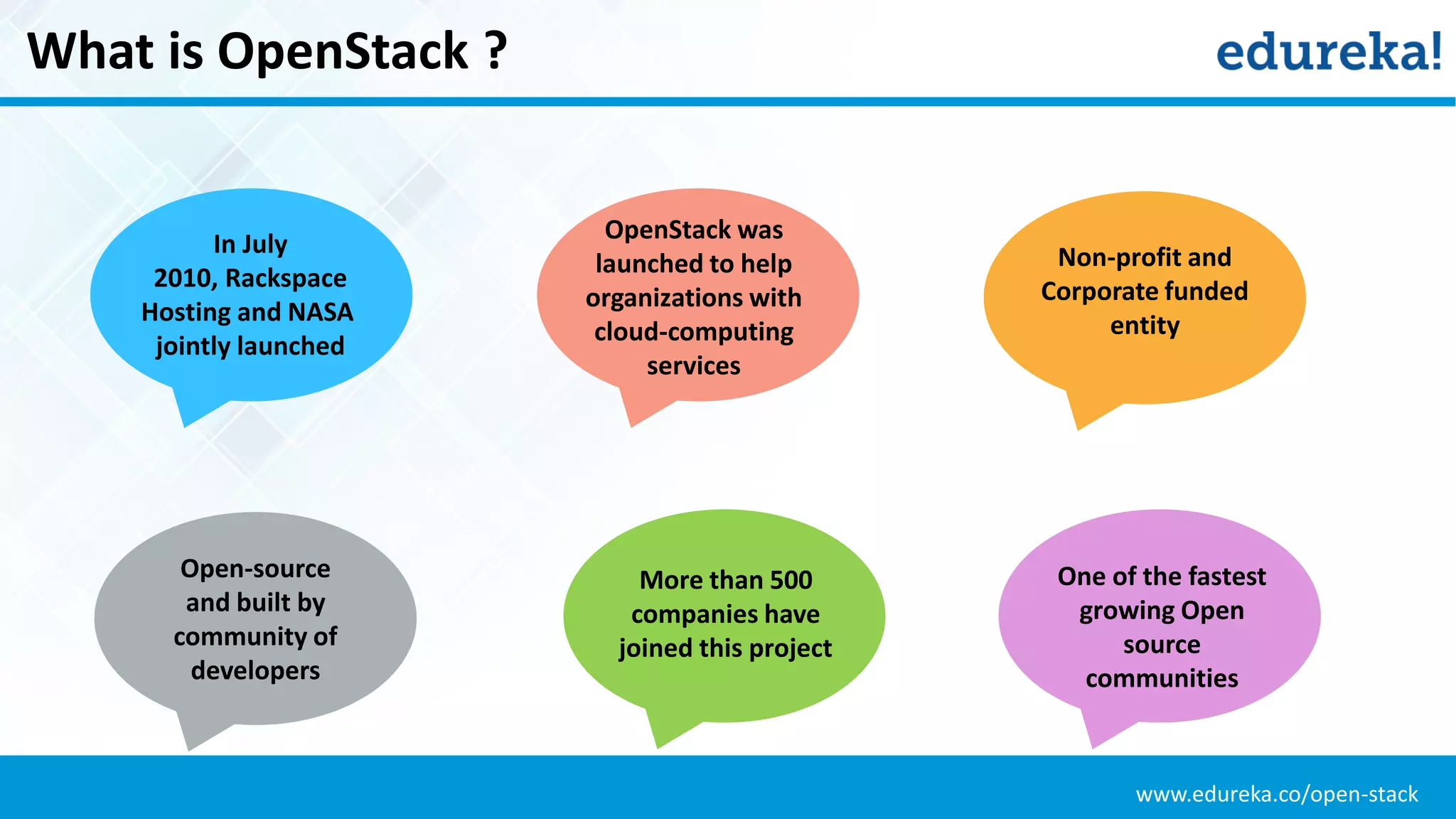 What is OpenStack ?

edureka!

In July 2010, Rackspace Hosting and NASA jointly launched

OpenStack was launched to help organizations with cloud-computing services

Non-profit and Corporate funded entity

Open-source and built by community of developers

More than 500 companies have joined this project

One of the fastest growing Open source communities

www.edureka.co/open-stack